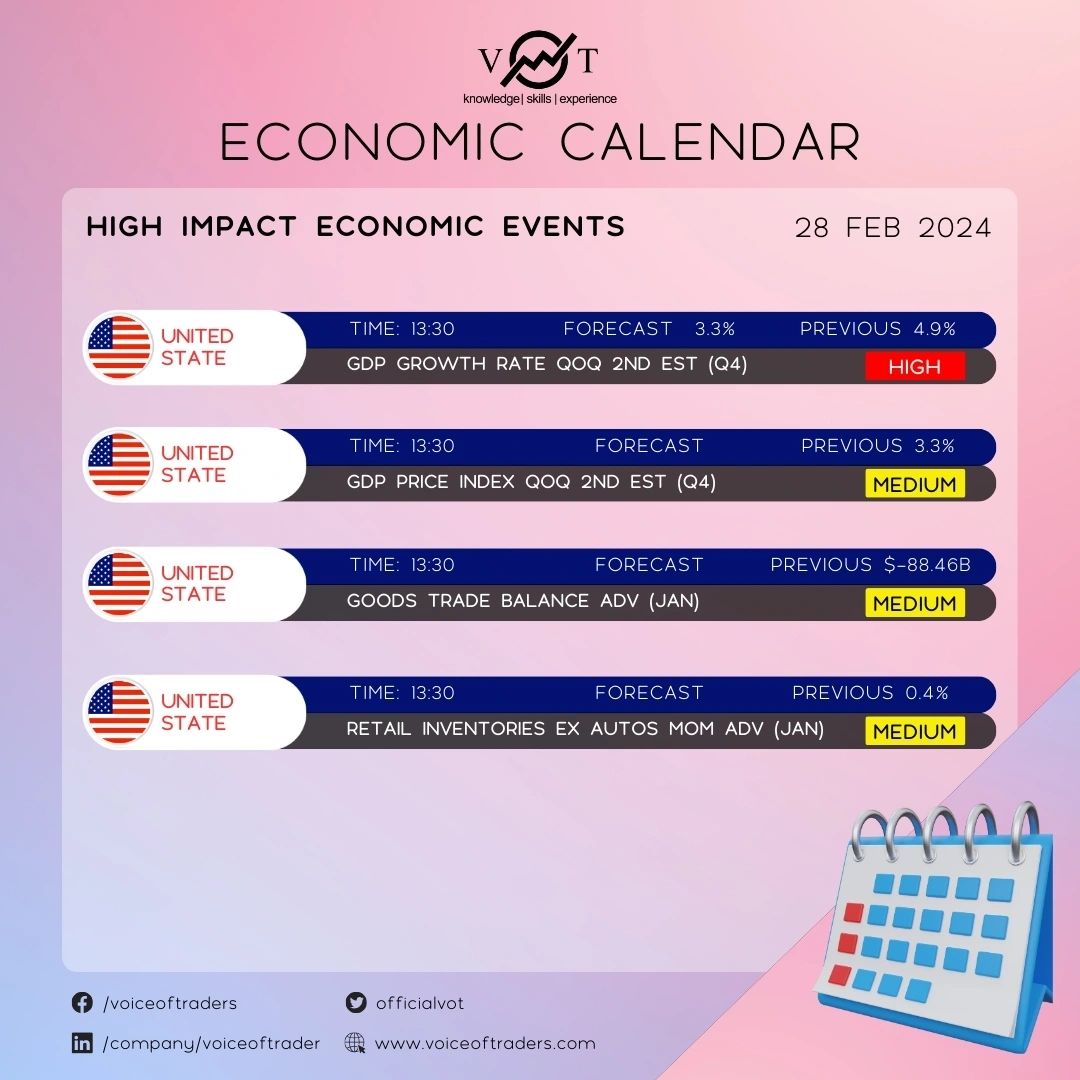 VOT
knowledge| skills | experience

ECONOMIC CALENDAR

HIGH IMPACT ECONOMIC EVENTS

28 FEB 2024

UNITED STATE
TIME: 13:30 FORECAST 3.3% PREVIOUS 4.9%
GDP GROWTH RATE QOQ 2ND EST (Q4) HIGH

UNITED STATE
TIME: 13:30 FORECAST PREVIOUS 3.3%
GDP PRICE INDEX QOQ 2ND EST (Q4) MEDIUM

UNITED STATE
TIME: 13:30 FORECAST PREVIOUS $-88.46B
GOODS TRADE BALANCE ADV (JAN) MEDIUM

UNITED STATE
TIME: 13:30 FORECAST PREVIOUS 0.4%
RETAIL INVENTORIES EX AUTOS MOM ADV (JAN) MEDIUM

/voiceoftraders
officialvot
/company/voiceoftrader
www.voiceoftraders.com